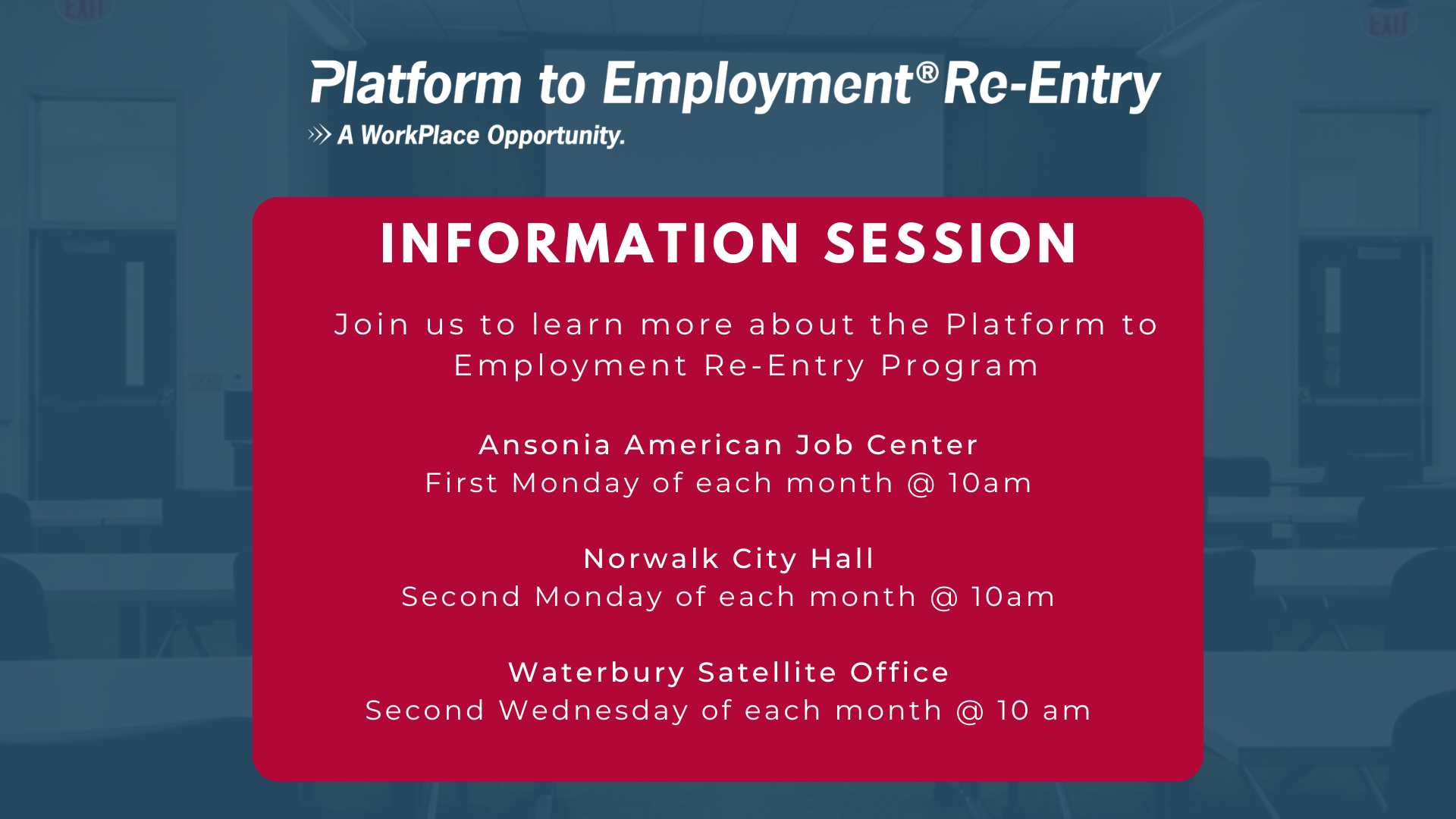 Platform to Employment® Re-Entry
A WorkPlace Opportunity.

INFORMATION SESSION

Join us to learn more about the Platform to Employment Re-Entry Program

Ansonia American Job Center
First Monday of each month @ 10am

Norwalk City Hall
Second Monday of each month @ 10am

Waterbury Satellite Office
Second Wednesday of each month @ 10 am